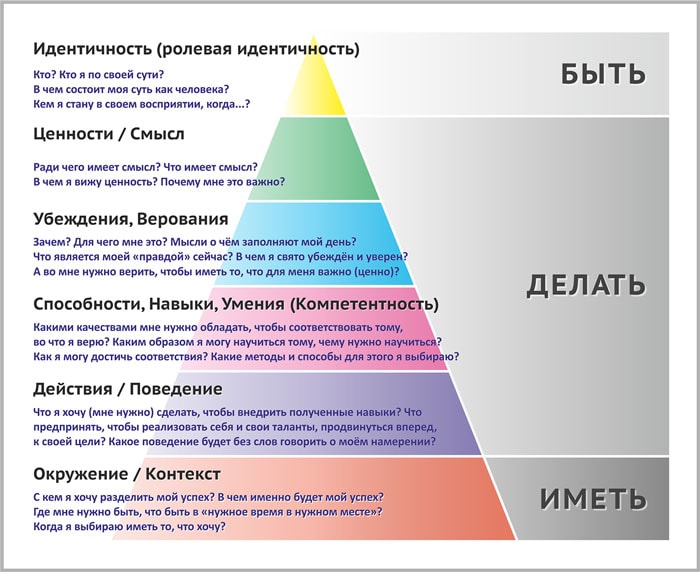 Идентичность (ролевая идентичность)

Кто? Кто я по своей сути?
В чем состоит моя суть как человека?
Кем я стану в своем восприятии, когда...?

БЫТЬ

Ценности / Смысл

Ради чего имеет смысл? Что имеет смысл?
В чем я вижу ценность? Почему мне это важно?

Убеждения, Верования

Зачем? Для чего мне это? Мысли о чём заполняют мой день?
Что является моей «правдой» сейчас? В чем я свято убеждён и уверен?
А во мне нужно верить, чтобы иметь то, что для меня важно (ценно)?

ДЕЛАТЬ

Способности, Навыки, Умения (Компетентность)

Какими качествами мне нужно обладать, чтобы соответствовать тому, во что я верю? Каким образом я могу научиться тому, чему нужно научиться? Как я могу достичь соответствия? Какие методы и способы для этого я выбираю?

Действия / Поведение

Что я хочу (мне нужно) сделать, чтобы внедрить полученные навыки? Что предпринять, чтобы реализовать себя и свои таланты, продвинуться вперед, к своей цели? Какое поведение будет без слов говорить о моём намерении?

Окружение / Контекст

С кем я хочу разделить мой успех? В чем именно будет мой успех?
Где мне нужно быть, что быть в «нужное время в нужном месте»?
Когда я выбираю иметь то, что хочу?

ИМЕТЬ